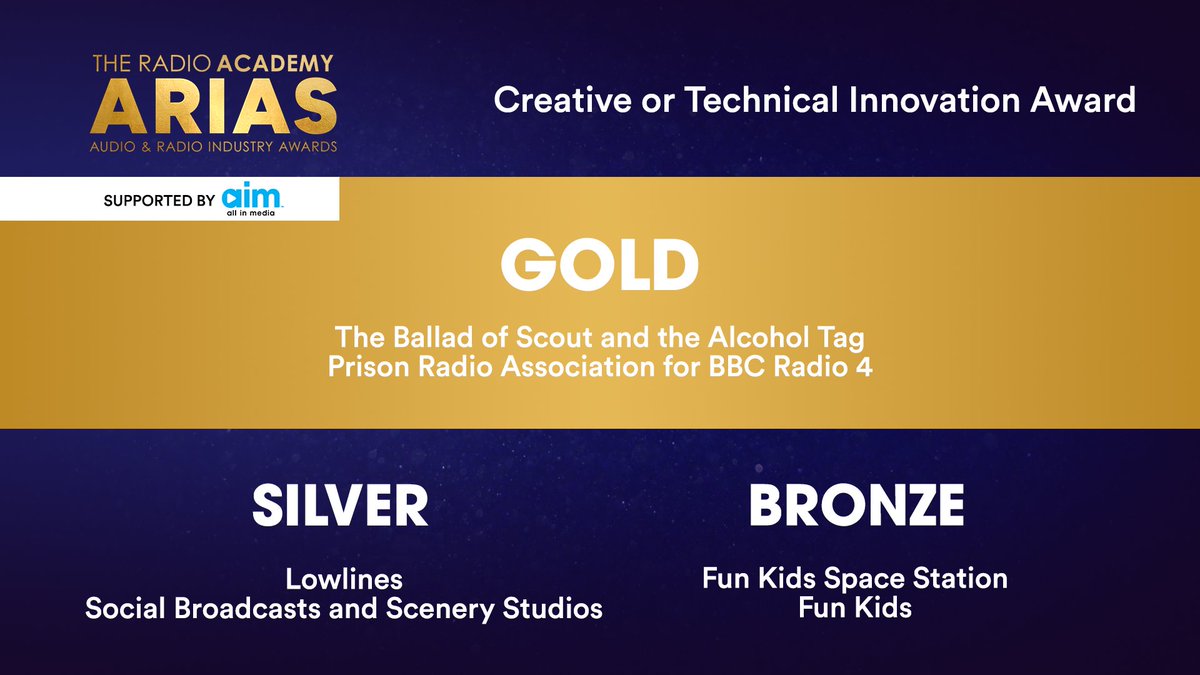 THE RADIO ACADEMY
ARIAS
AUDIO & RADIO INDUSTRY AWARDS

Creative or Technical Innovation Award

SUPPORTED BY aim all in media

GOLD

The Ballad of Scout and the Alcohol Tag
Prison Radio Association for BBC Radio 4

SILVER

Lowlines
Social Broadcasts and Scenery Studios

BRONZE

Fun Kids Space Station
Fun Kids